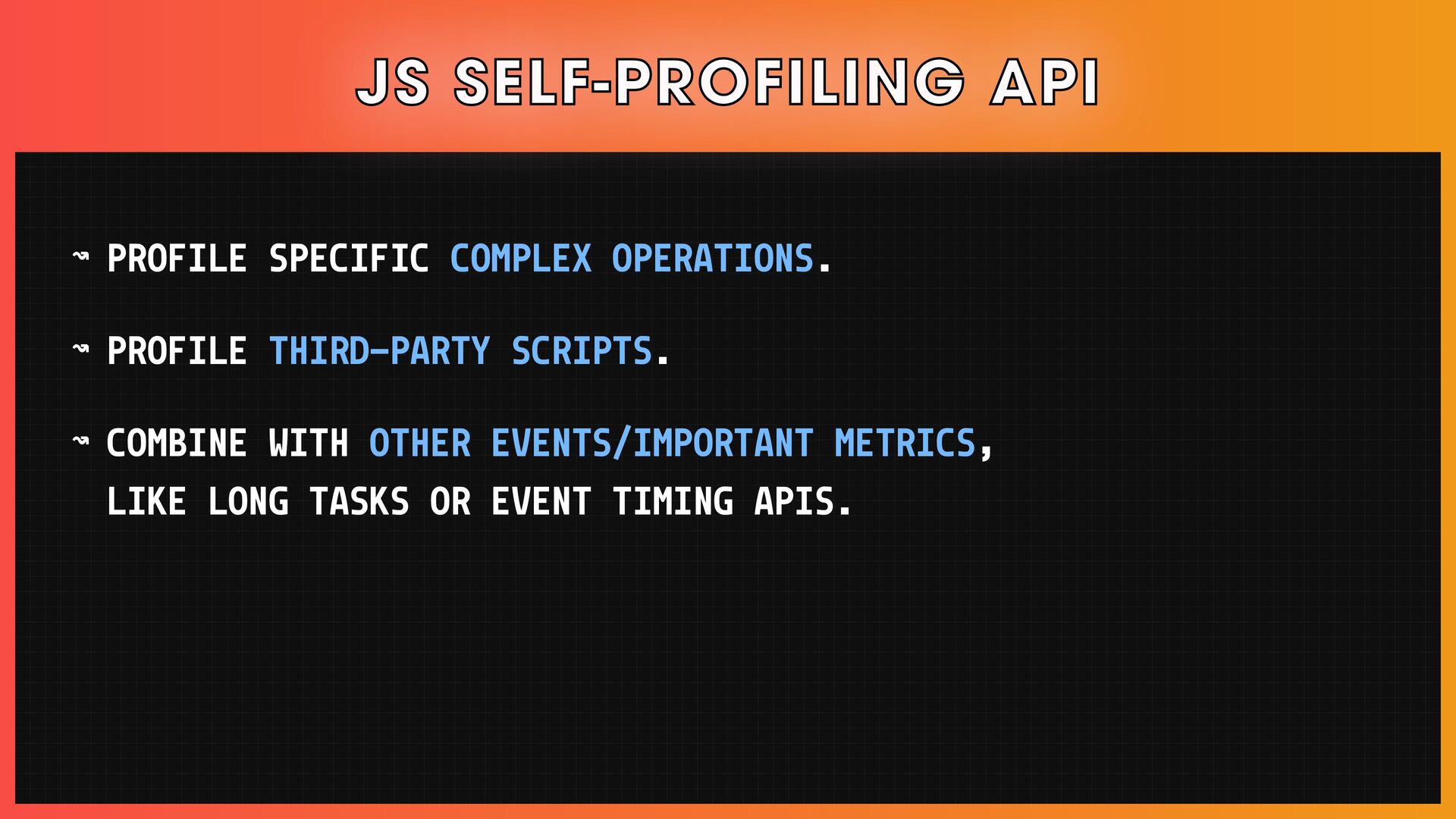 JS SELF-PROFILING API

↝ PROFILE SPECIFIC COMPLEX OPERATIONS.

↝ PROFILE THIRD-PARTY SCRIPTS.

↝ COMBINE WITH OTHER EVENTS/IMPORTANT METRICS, LIKE LONG TASKS OR EVENT TIMING APIS.